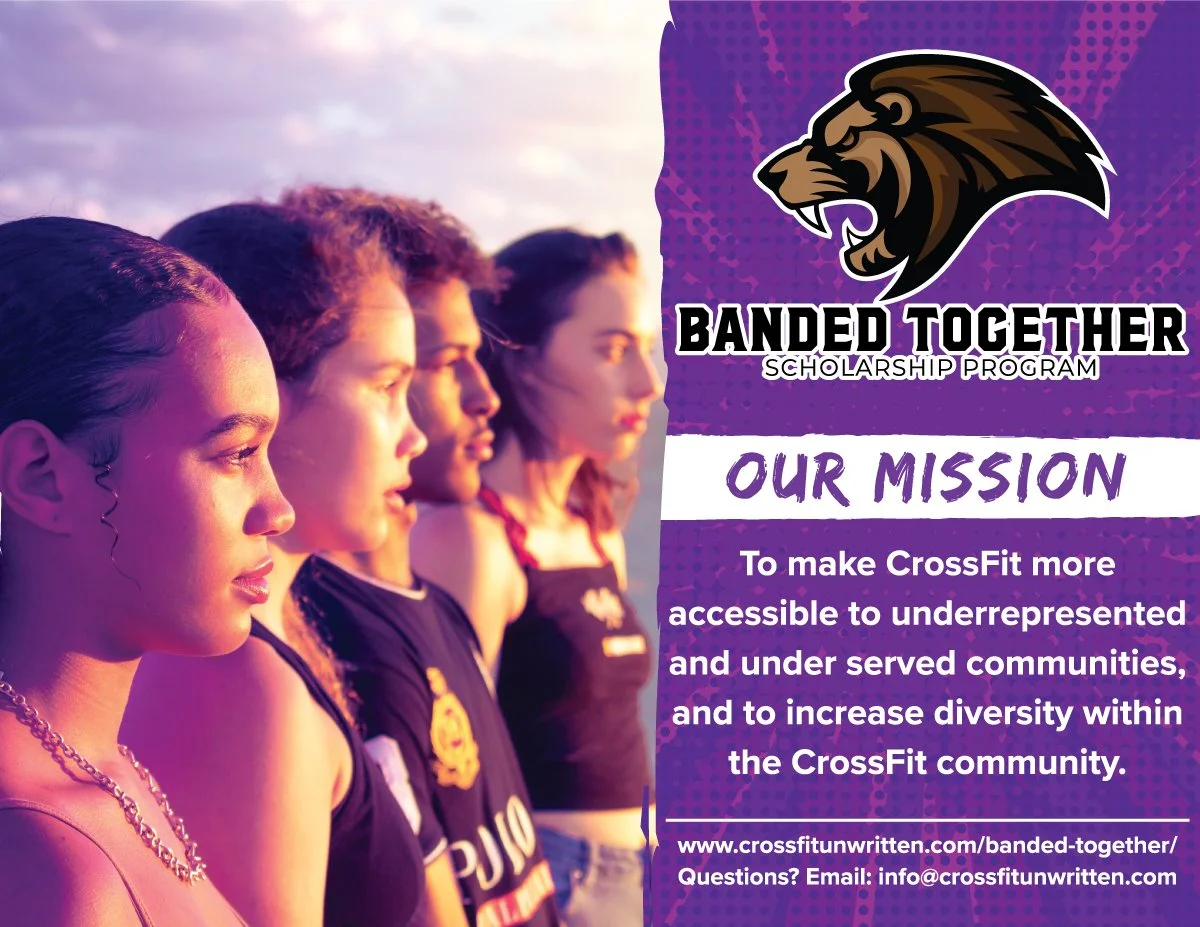 BANDED TOGETHER
SCHOLARSHIP PROGRAM

OUR MISSION

To make CrossFit more accessible to underrepresented and under served communities, and to increase diversity within the CrossFit community.

www.crossfitunwritten.com/banded-together/
Questions? Email: info@crossfitunwritten.com